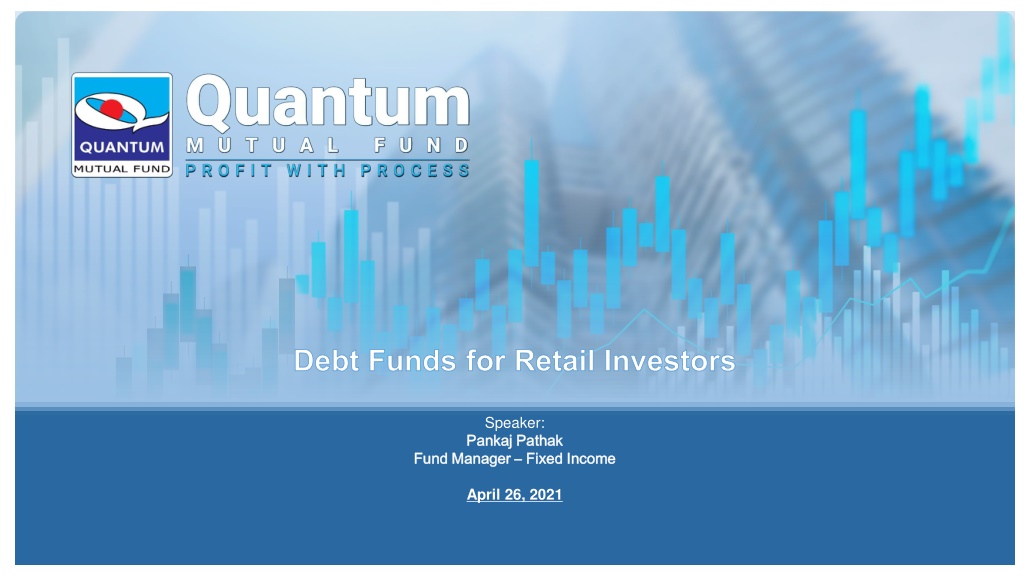 QUANTUM
MUTUAL FUND

Quantum
MUTUAL FUND
PROFIT WITH PROCESS

Debt Funds for Retail Investors

Speaker:
Pankaj Pathak
Fund Manager – Fixed Income

April 26, 2021